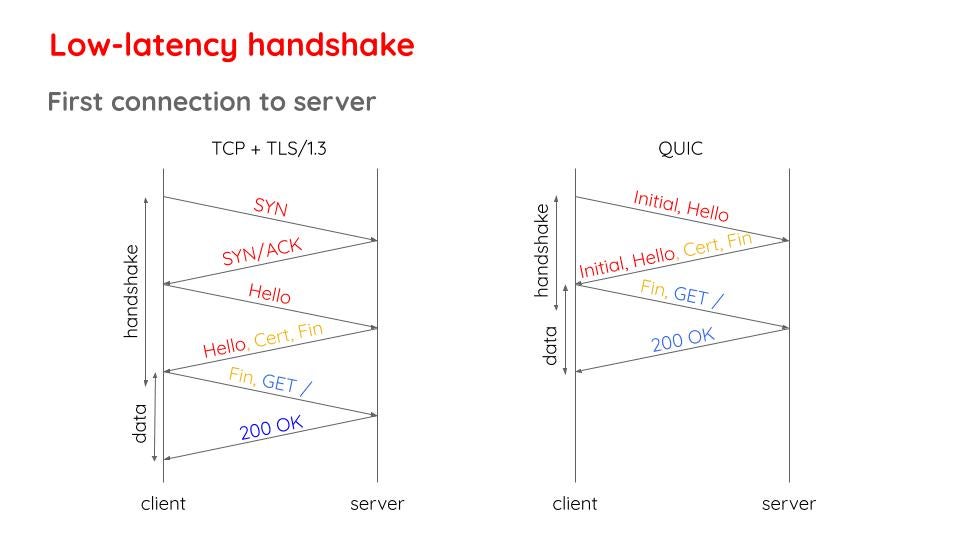 Low-latency handshake

First connection to server

TCP + TLS/1.3

handshake

data

SYN

SYN/ACK

Hello

Hello, Cert, Fin

Fin, GET /

200 OK

client

server

QUIC

handshake

data

Initial, Hello

Initial, Hello, Cert, Fin

Fin, GET /

200 OK

client

server